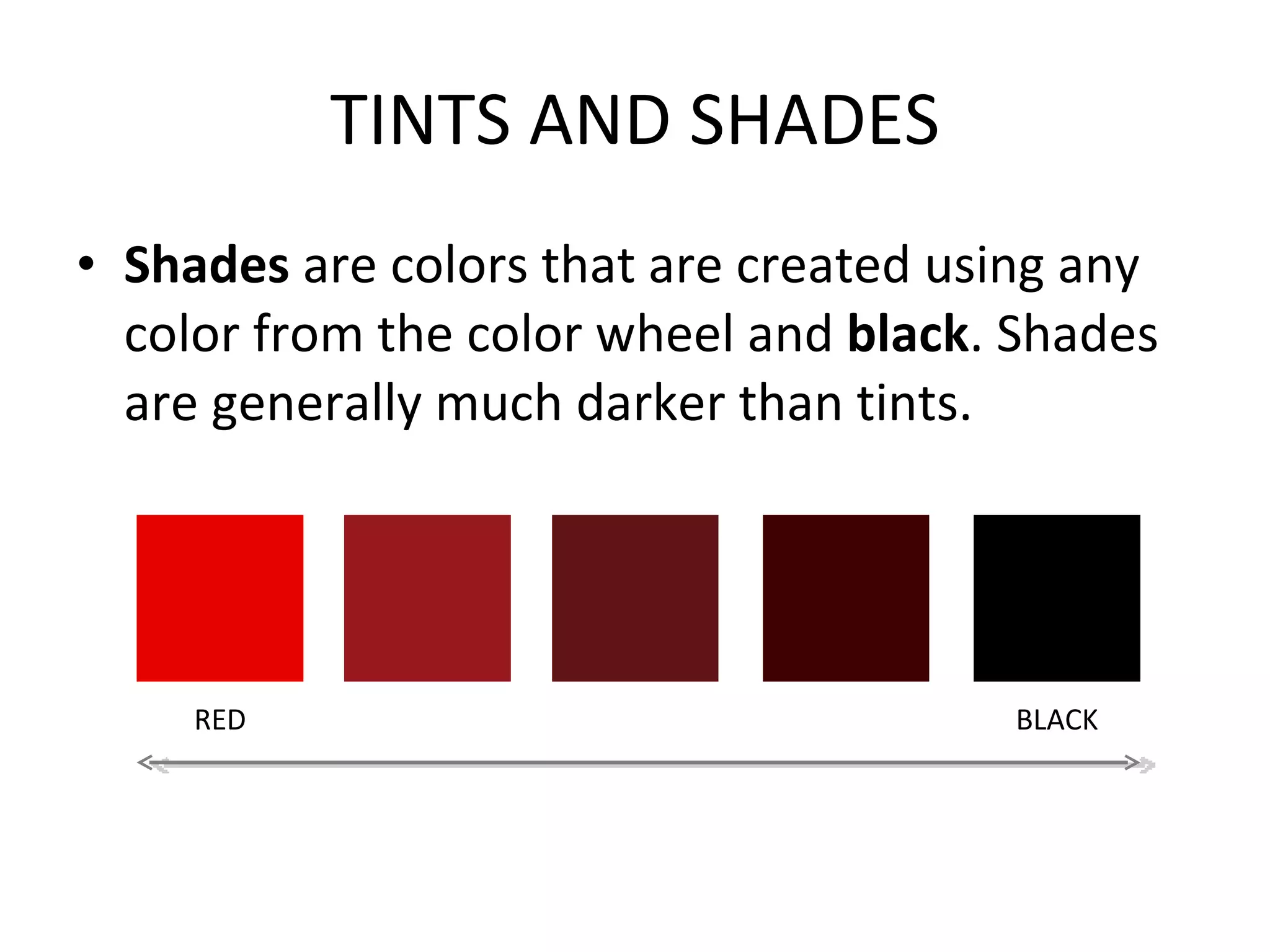 TINTS AND SHADES

• Shades are colors that are created using any color from the color wheel and black. Shades are generally much darker than tints.

RED

BLACK